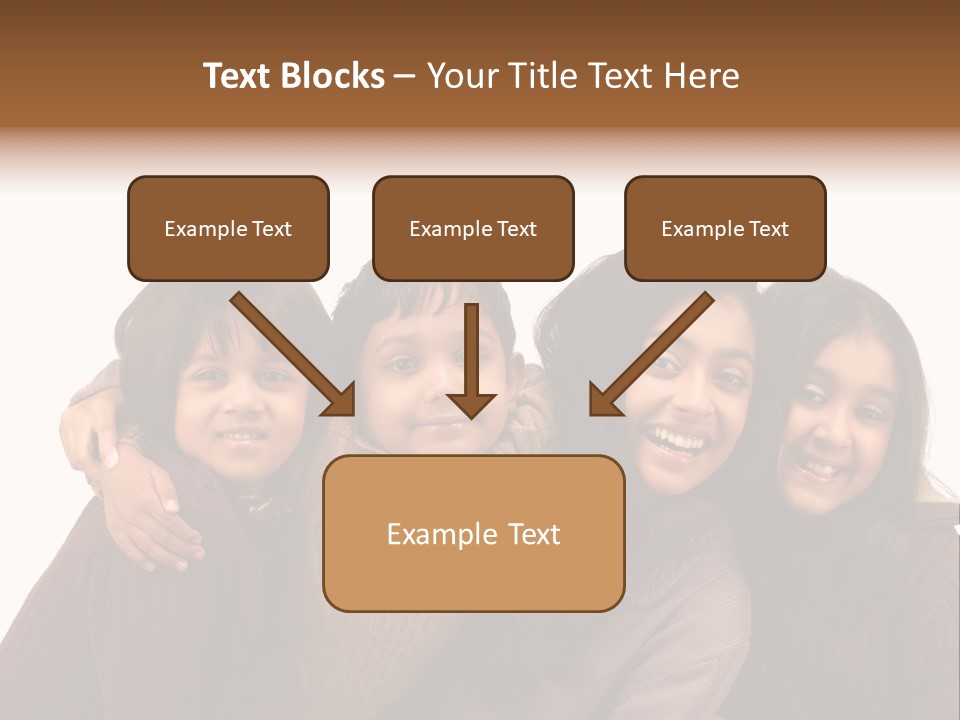 Text Blocks – Your Title Text Here

Example Text

Example Text

Example Text

Example Text